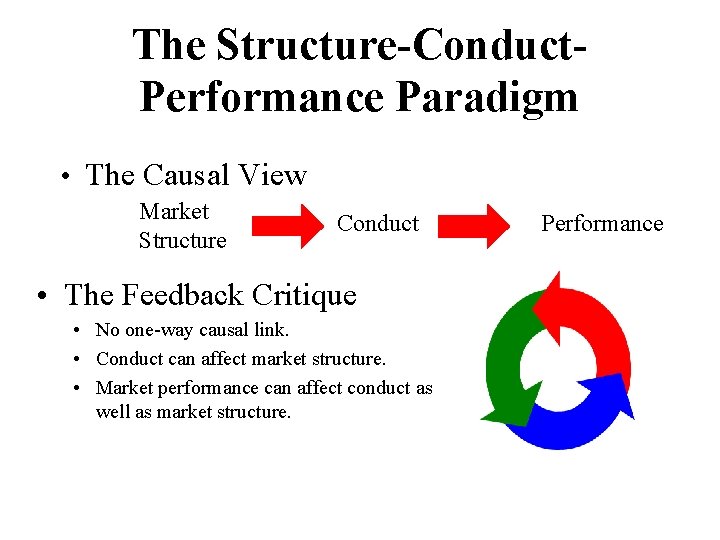 The Structure-Conduct-Performance Paradigm

• The Causal View

Market Structure

Conduct

Performance

• The Feedback Critique
• No one-way causal link.
• Conduct can affect market structure.
• Market performance can affect conduct as well as market structure.